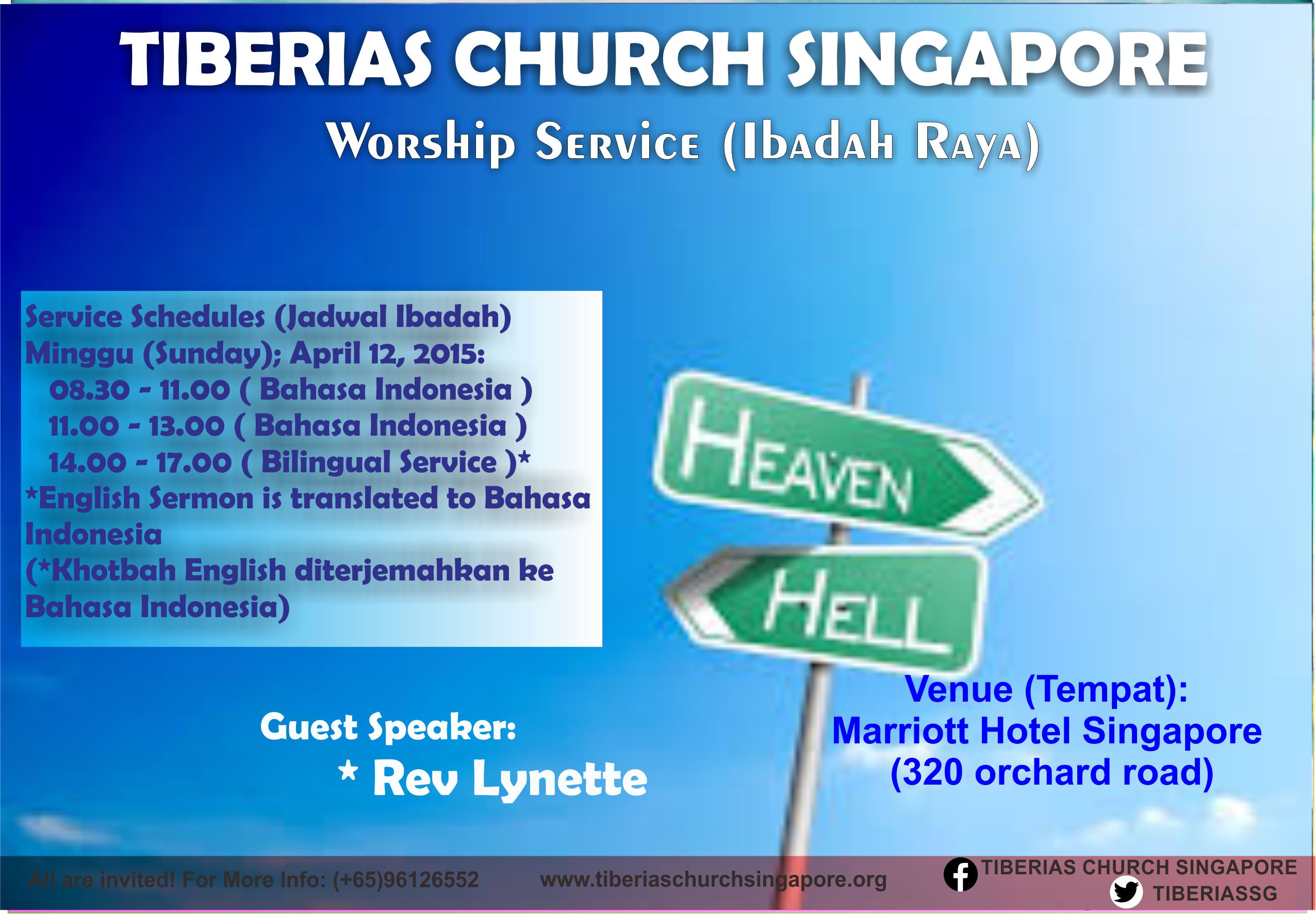 TIBERIAS CHURCH SINGAPORE
Worship Service (Ibadah Raya)

Service Schedules (Jadwal Ibadah)
Minggu (Sunday); April 12, 2015:
08.30 - 11.00 ( Bahasa Indonesia )
11.00 - 13.00 ( Bahasa Indonesia )
14.00 - 17.00 ( Bilingual Service )*
*English Sermon is translated to Bahasa Indonesia
(*Khotbah English diterjemahkan ke Bahasa Indonesia)

HEAVEN
HELL

Guest Speaker:
* Rev Lynette

Venue (Tempat):
Marriott Hotel Singapore
(320 orchard road)

All are invited! For More Info: (+65)96126552 www.tiberiaschurchsingapore.org
TIBERIAS CHURCH SINGAPORE
TIBERIASSG